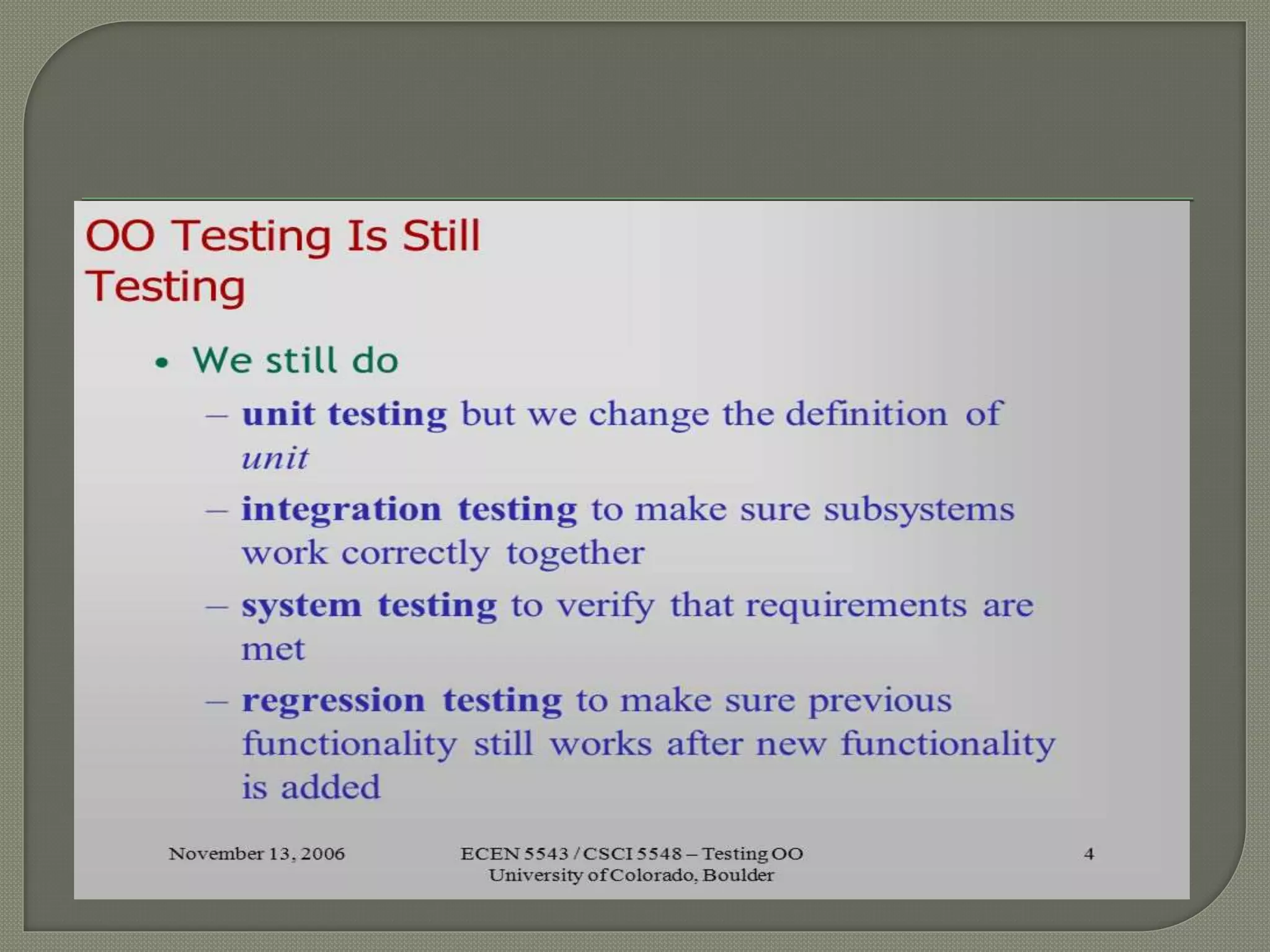 OO Testing Is Still Testing

• We still do
– unit testing but we change the definition of unit
– integration testing to make sure subsystems work correctly together
– system testing to verify that requirements are met
– regression testing to make sure previous functionality still works after new functionality is added

November 13, 2006

ECEN 5543 / CSCI 5548 – Testing OO
University of Colorado, Boulder

4